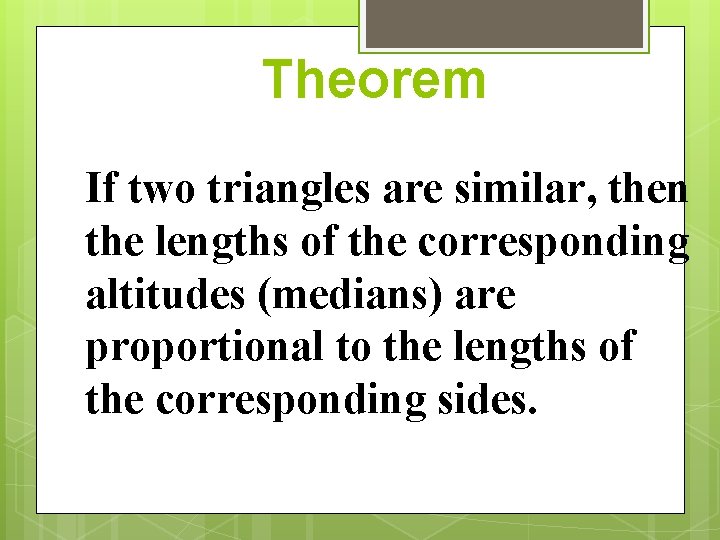 Theorem

If two triangles are similar, then the lengths of the corresponding altitudes (medians) are proportional to the lengths of the corresponding sides.